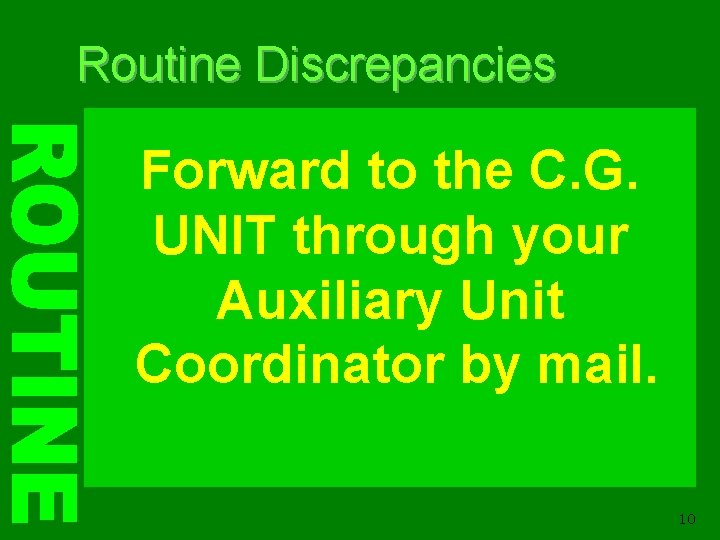 Routine Discrepancies

ROUTINE

Forward to the C.G. UNIT through your Auxiliary Unit Coordinator by mail.

10